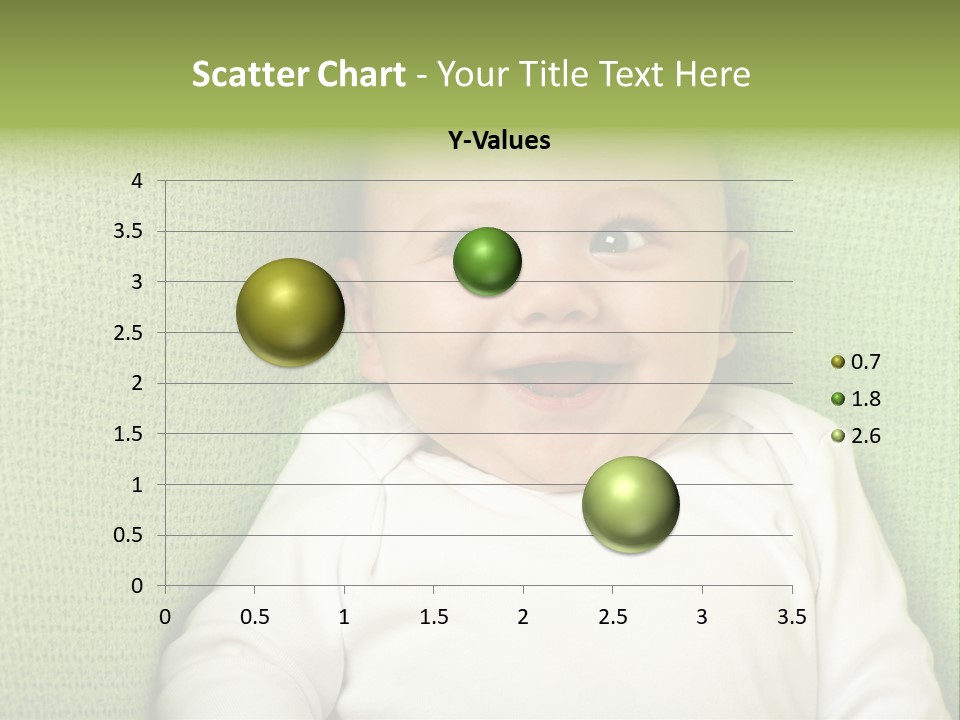 Scatter Chart - Your Title Text Here

Y-Values

4
3.5
3
2.5
2
1.5
1
0.5
0

0 0.5 1 1.5 2 2.5 3 3.5

0.7
1.8
2.6